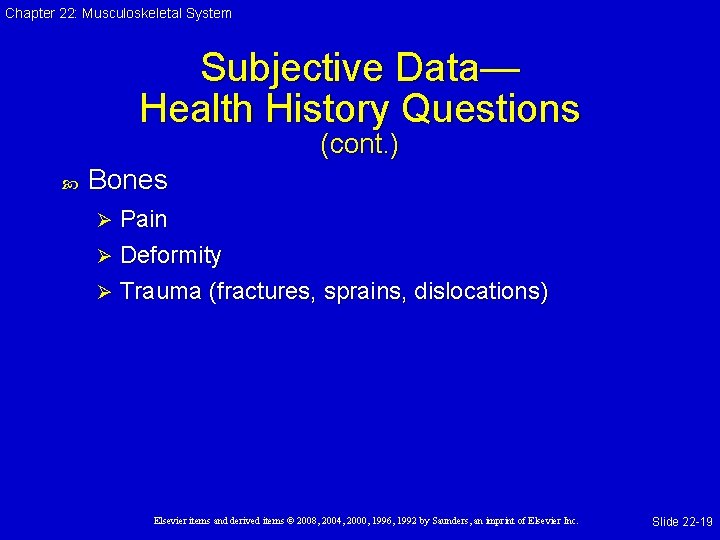 Chapter 22: Musculoskeletal System

Subjective Data—
Health History Questions
(cont.)

Bones

Pain

Deformity

Trauma (fractures, sprains, dislocations)

Elsevier items and derived items © 2008, 2004, 2000, 1996, 1992 by Saunders, an imprint of Elsevier Inc.

Slide 22-19